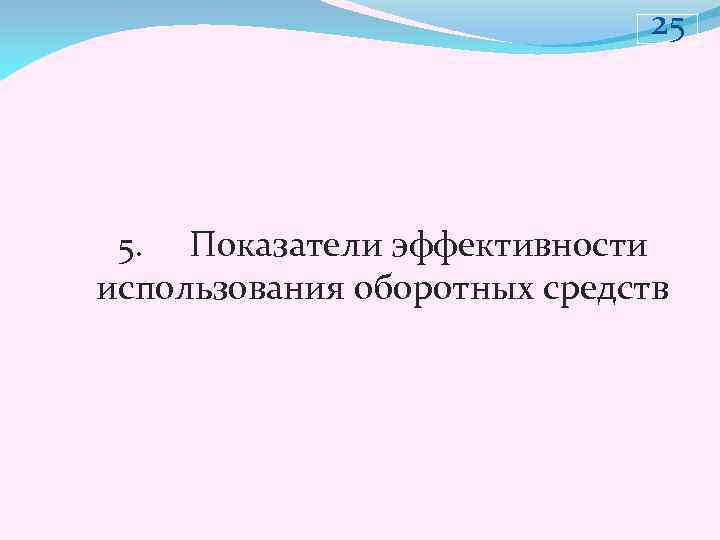 25

5. Показатели эффективности использования оборотных средств